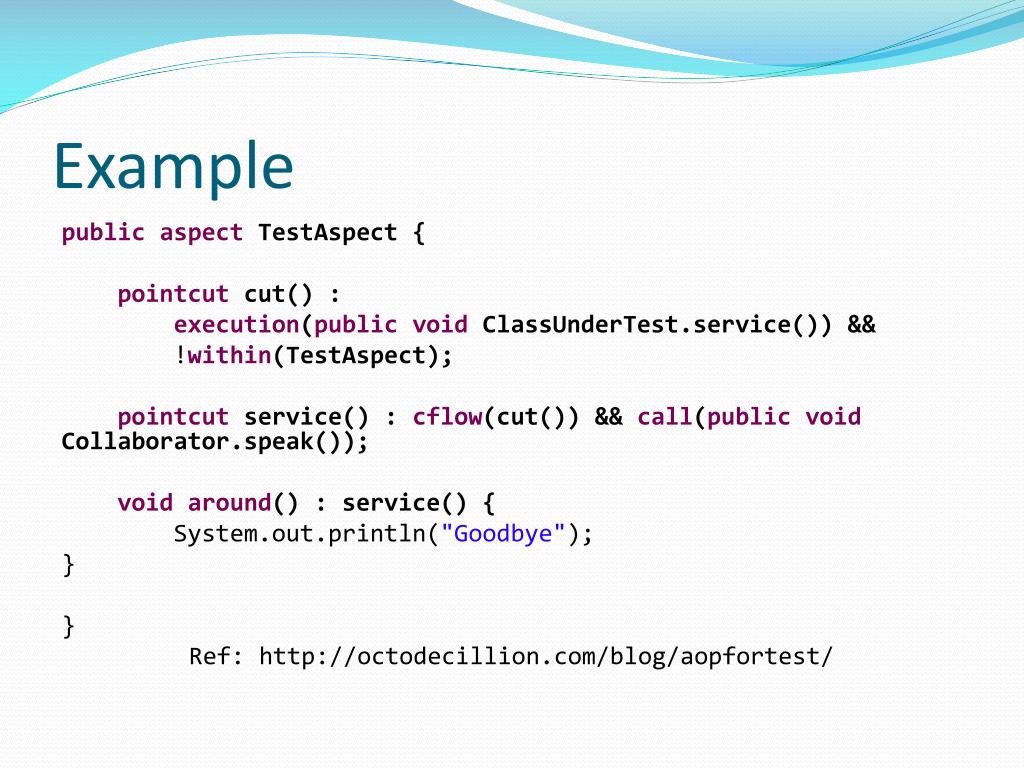 Example

public aspect TestAspect {

    pointcut cut() :
        execution(public void ClassUnderTest.service()) &&
        !within(TestAspect);

    pointcut service() : cflow(cut()) && call(public void Collaborator.speak());

    void around() : service() {
        System.out.println("Goodbye");
}

}

Ref: http://octodecillion.com/blog/aopfortest/